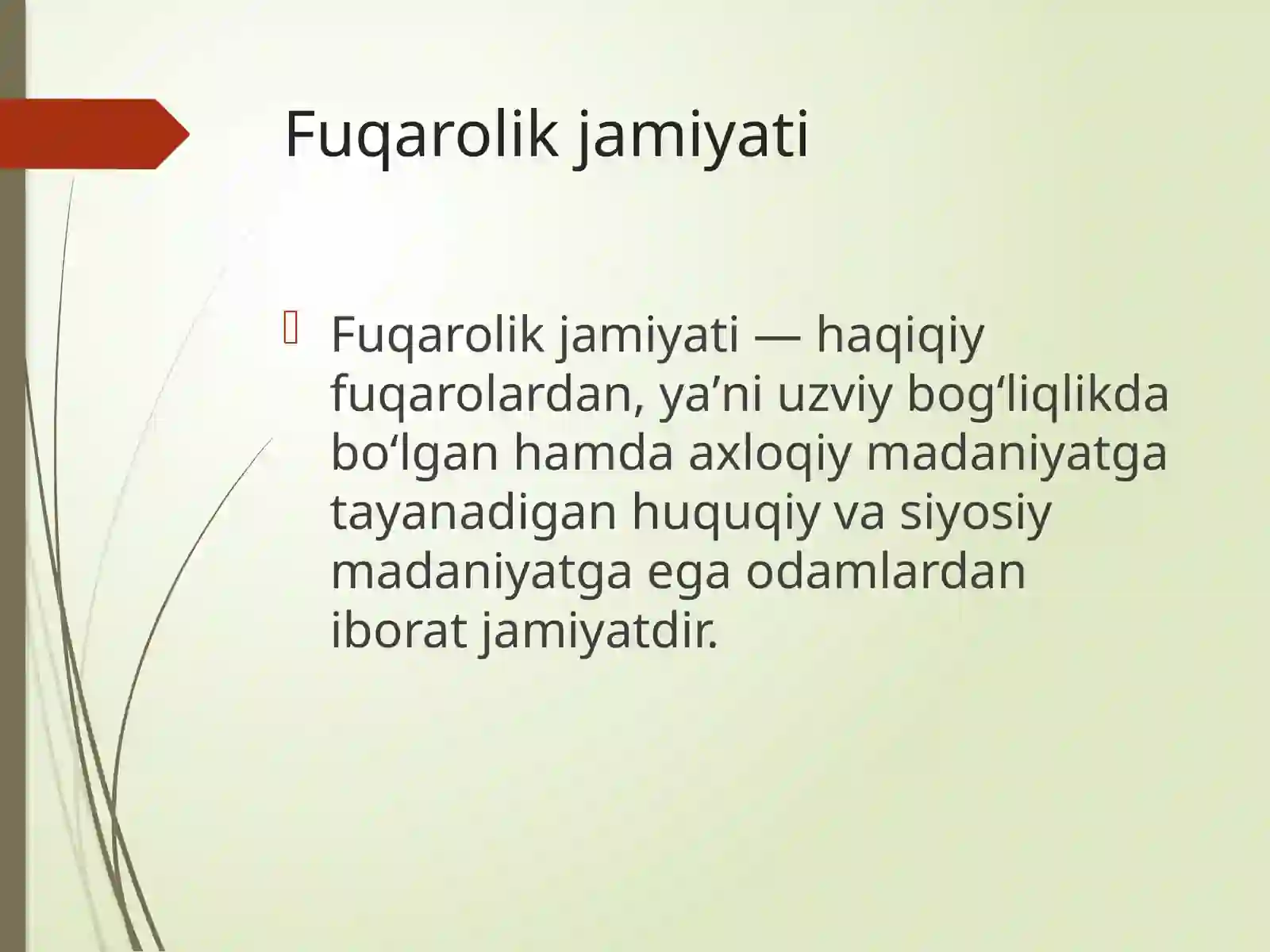 Fuqarolik jamiyati

Fuqarolik jamiyati — haqiqiy fuqarolardan, ya’ni uzviy bog‘liqlikda bo‘lgan hamda axloqiy madaniyatga tayanadigan huquqiy va siyosiy madaniyatga ega odamlardan iborat jamiyatdir.